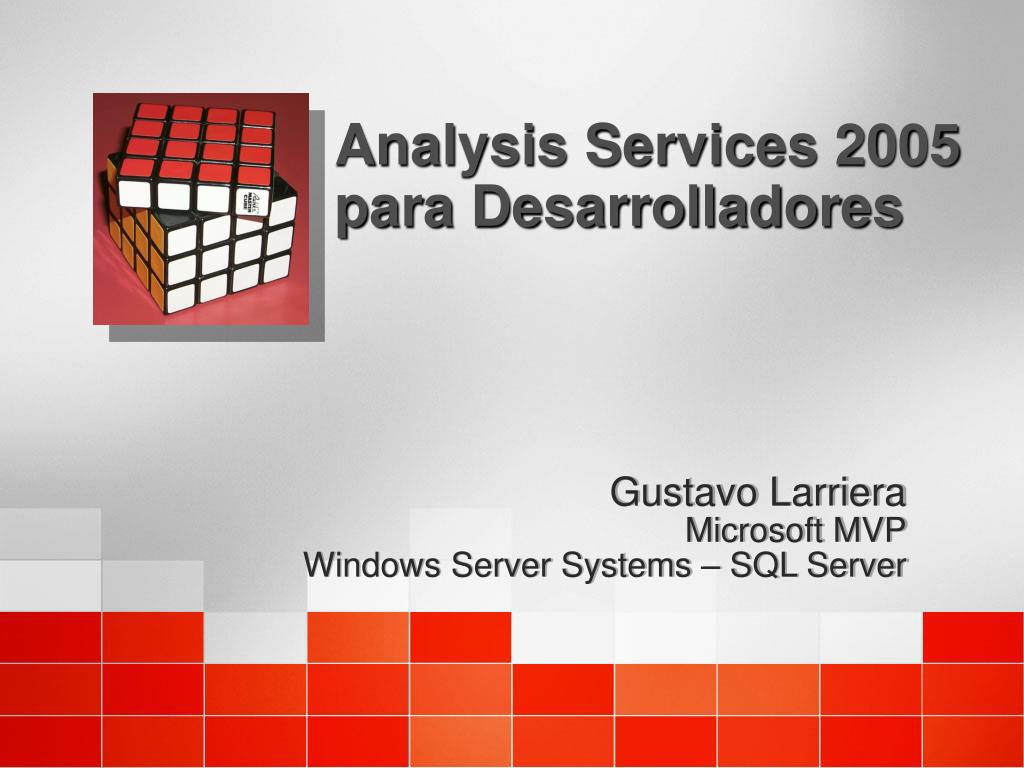 Analysis Services 2005 para Desarrolladores

Gustavo Larriera
Microsoft MVP
Windows Server Systems – SQL Server